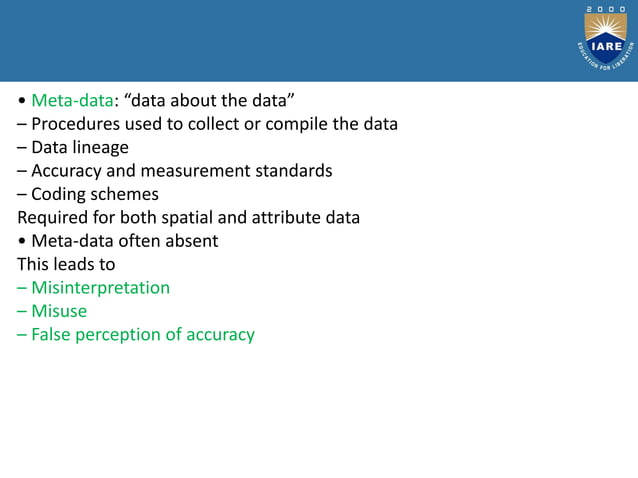 2000
IARE
EDUCATION FOR LIBERATION

• Meta-data: “data about the data”
– Procedures used to collect or compile the data
– Data lineage
– Accuracy and measurement standards
– Coding schemes
Required for both spatial and attribute data
• Meta-data often absent
This leads to
– Misinterpretation
– Misuse
– False perception of accuracy